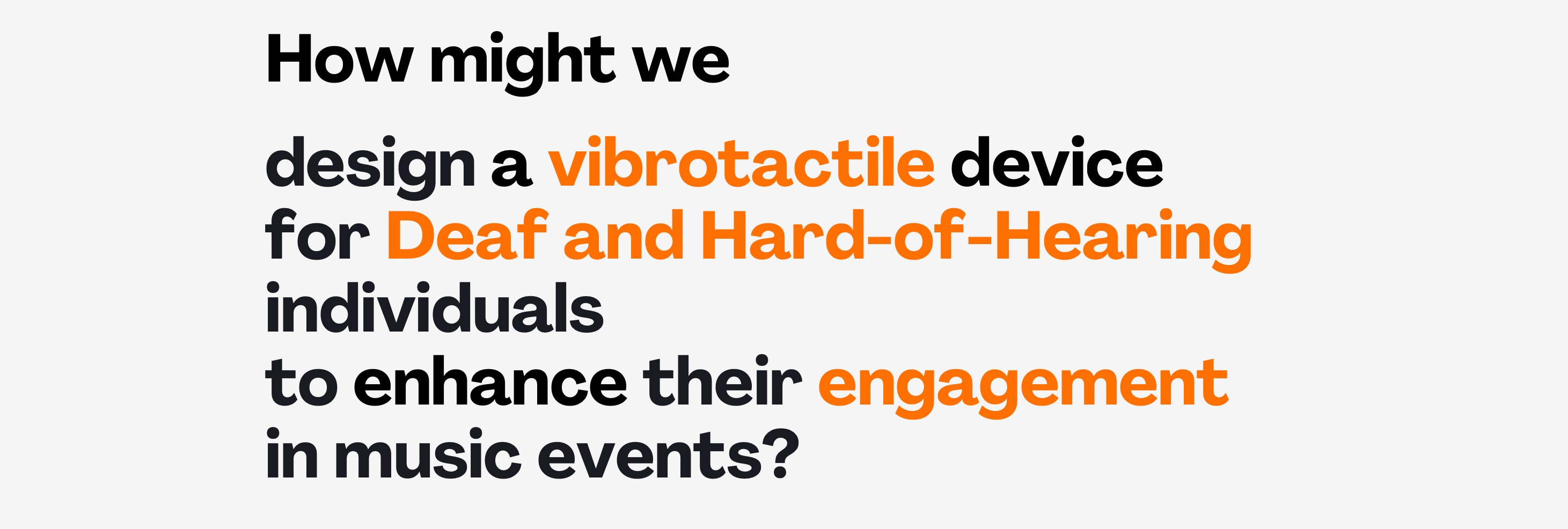 How might we

design a vibrotactile device for Deaf and Hard-of-Hearing individuals to enhance their engagement in music events?